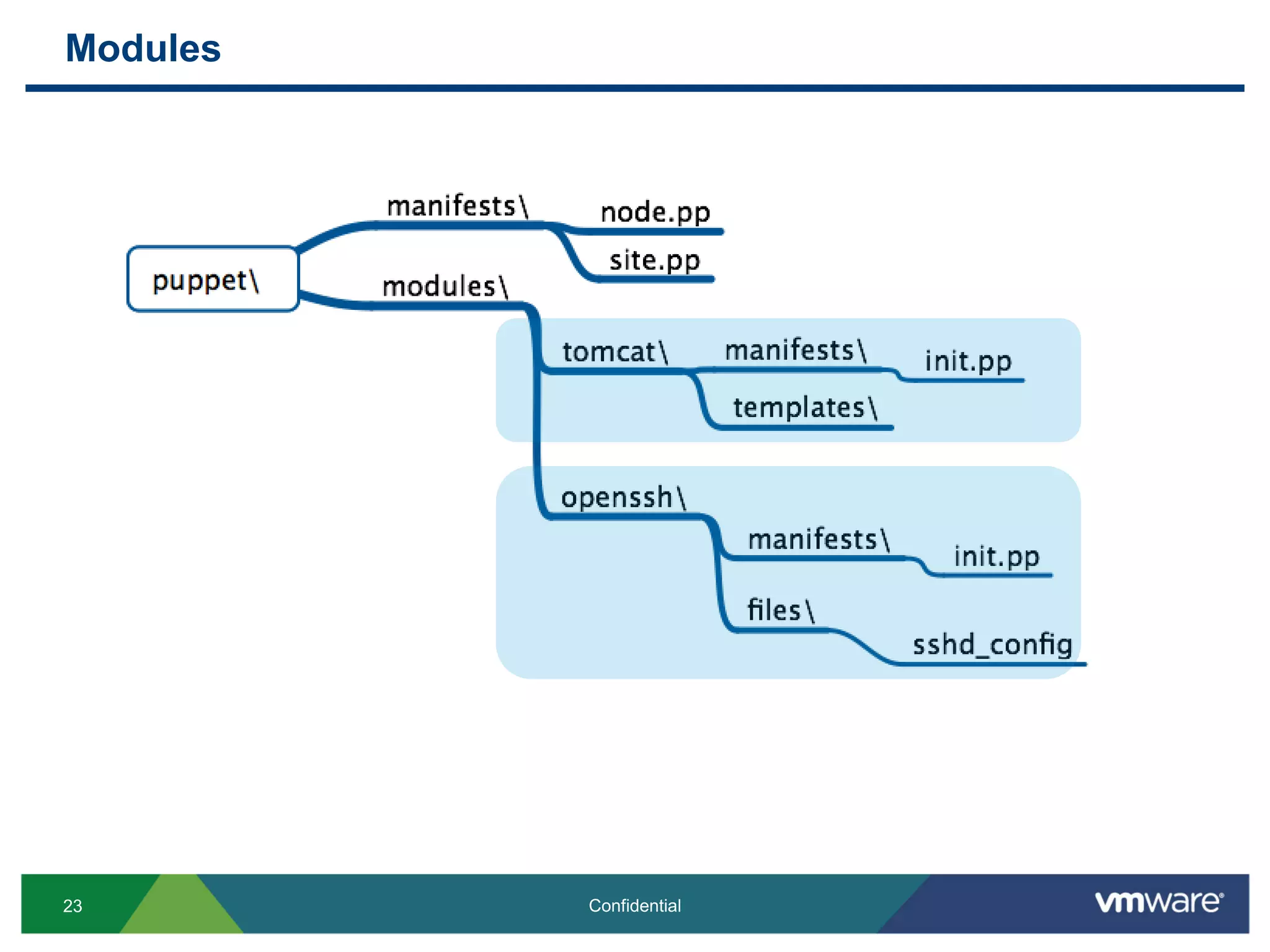 Modules

puppet\
manifests\
node.pp
site.pp
modules\
tomcat\
manifests\
init.pp
templates\
openssh\
manifests\
init.pp
files\
sshd_config

23
Confidential
vmware®